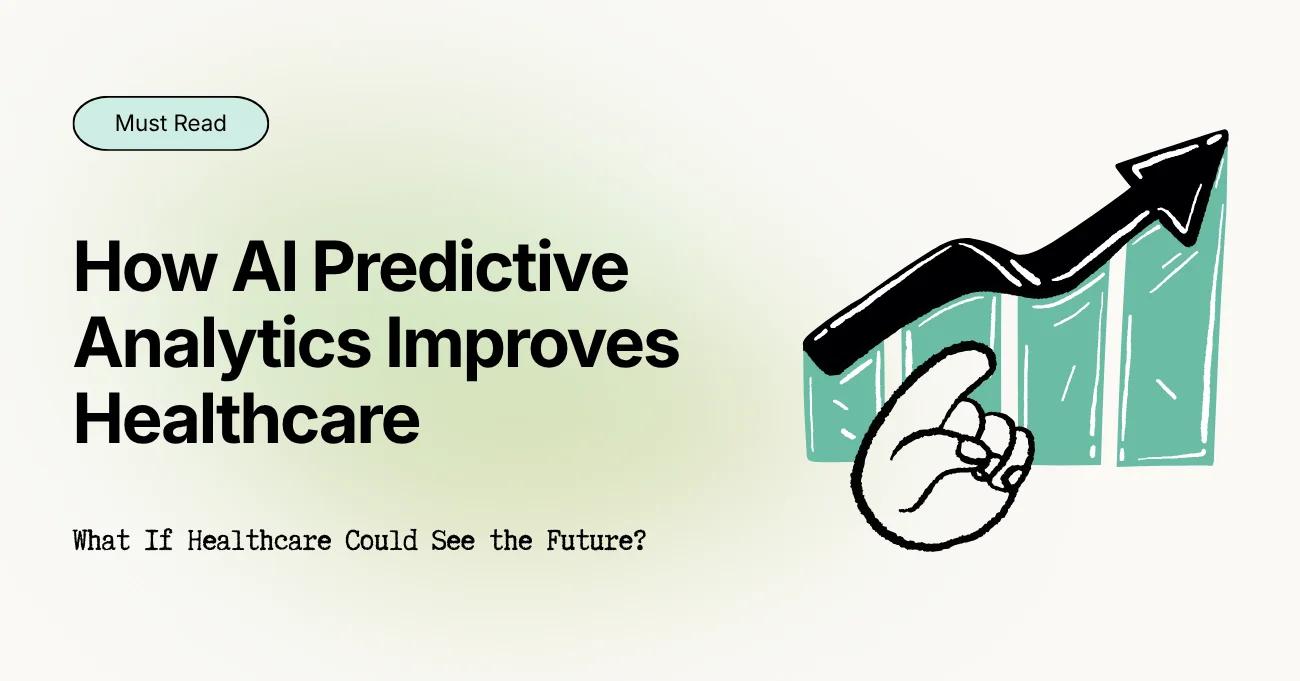 Must Read

How AI Predictive Analytics Improves Healthcare

What If Healthcare Could See the Future?